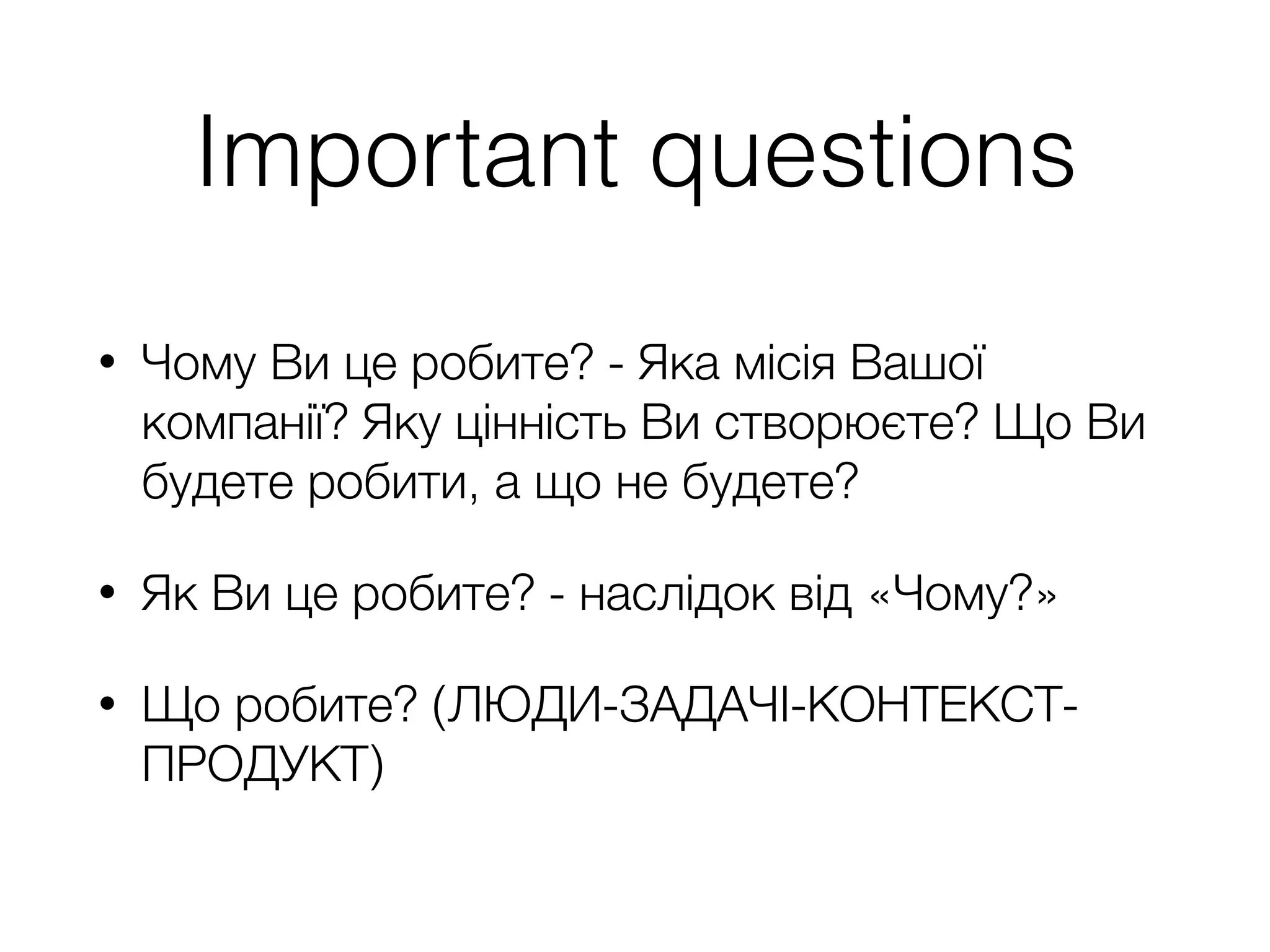 Important questions

• Чому Ви це робите? - Яка місія Вашої компанії? Яку цінність Ви створюєте? Що Ви будете робити, а що не будете?

• Як Ви це робите? - наслідок від «Чому?»

• Що робите? (ЛЮДИ-ЗАДАЧІ-КОНТЕКСТ-ПРОДУКТ)